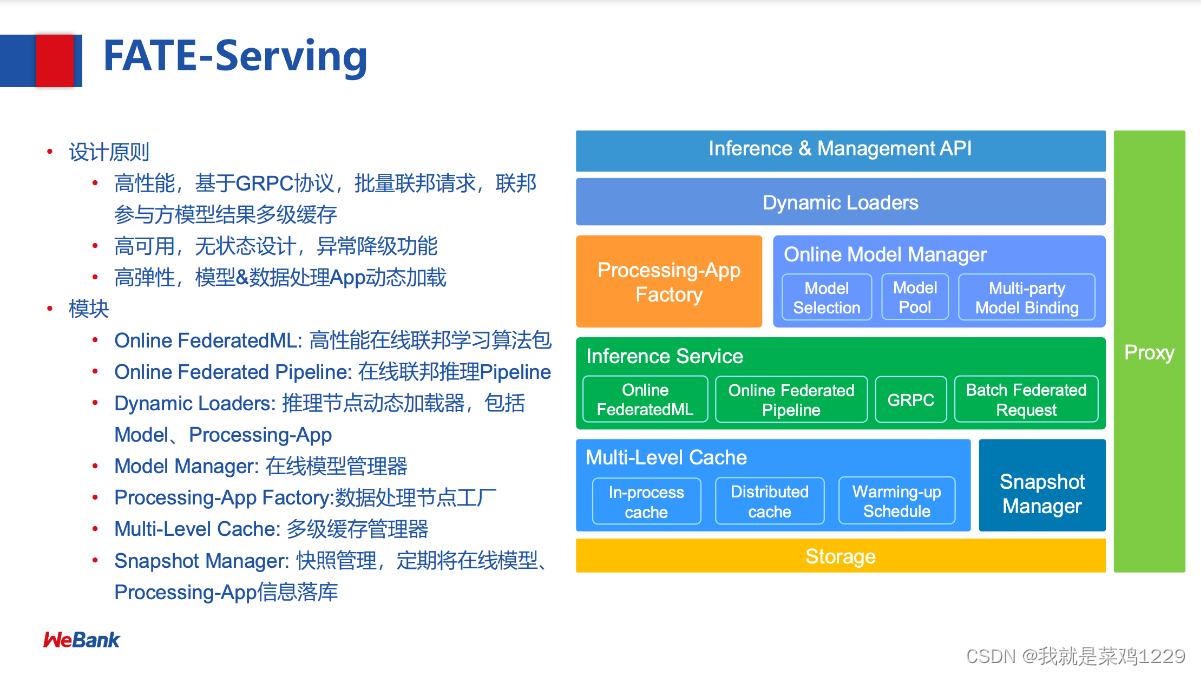 FATE-Serving

• 设计原则
  • 高性能，基于GRPC协议，批量联邦请求，联邦参与方模型结果多级缓存
  • 高可用，无状态设计，异常降级功能
  • 高弹性，模型&数据处理App动态加载
• 模块
  • Online FederatedML: 高性能在线联邦学习算法包
  • Online Federated Pipeline: 在线联邦推理Pipeline
  • Dynamic Loaders: 推理节点动态加载器，包括Model、Processing-App
  • Model Manager: 在线模型管理器
  • Processing-App Factory:数据处理节点工厂
  • Multi-Level Cache: 多级缓存管理器
  • Snapshot Manager: 快照管理，定期将在线模型、Processing-App信息落库

Inference & Management API

Dynamic Loaders

Processing-App Factory

Online Model Manager

Model Selection

Model Pool

Multi-party Model Binding

Inference Service

Online FederatedML

Online Federated Pipeline

GRPC

Batch Federated Request

Multi-Level Cache

In-process cache

Distributed cache

Warming-up Schedule

Snapshot Manager

Storage

Proxy

WeBank

CSDN @我就是菜鸡1229